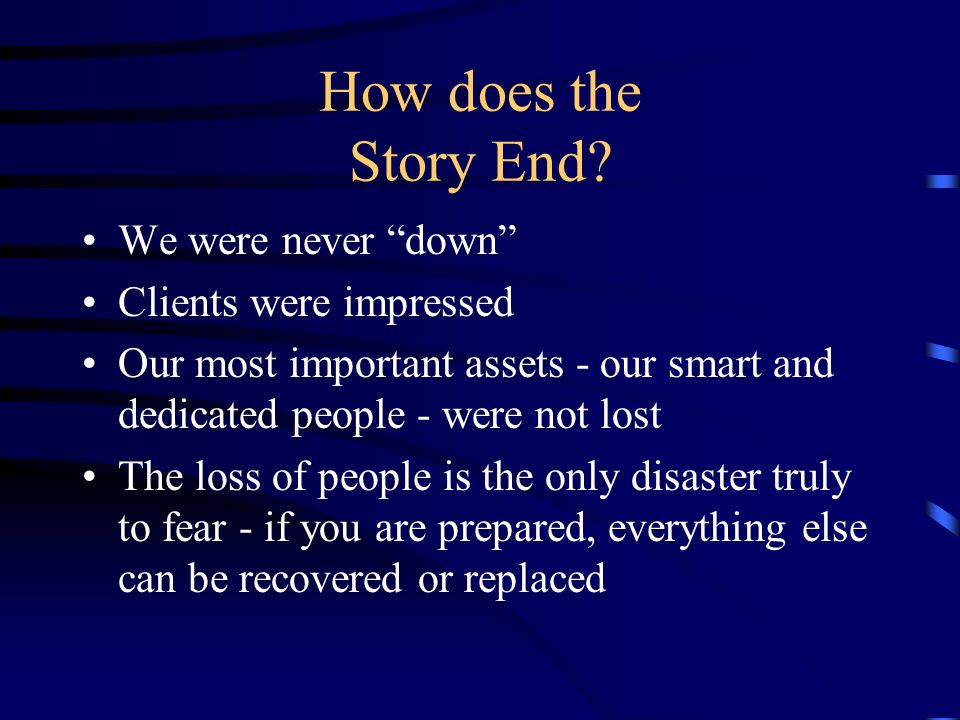 How does the
Story End?

• We were never “down”
• Clients were impressed
• Our most important assets - our smart and dedicated people - were not lost
• The loss of people is the only disaster truly to fear - if you are prepared, everything else can be recovered or replaced